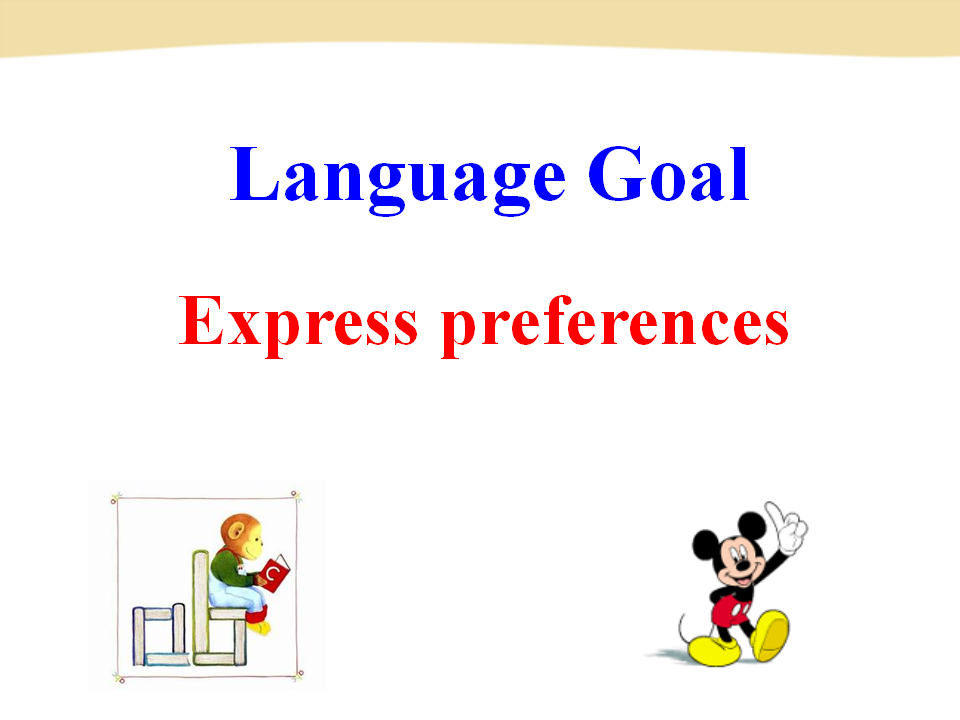 Language Goal

Express preferences

C